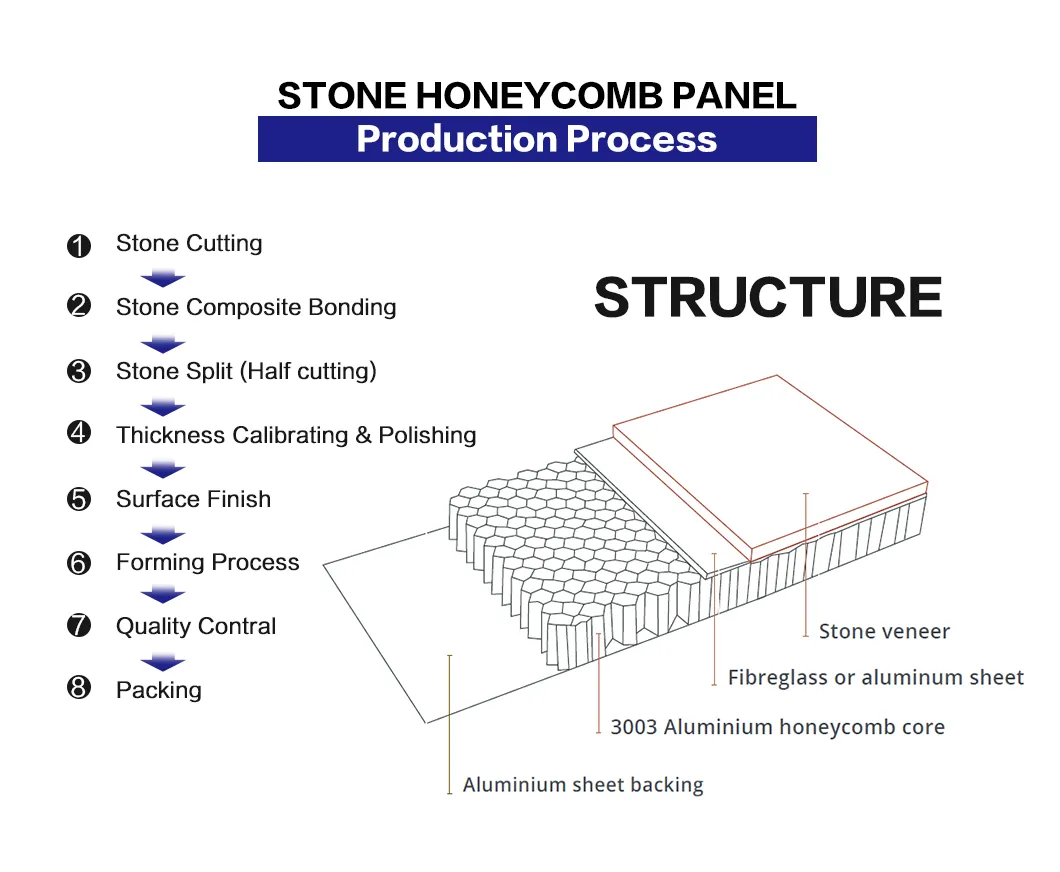 STONE HONEYCOMB PANEL
Production Process

❶ Stone Cutting
❷ Stone Composite Bonding
❸ Stone Split (Half cutting)
❹ Thickness Calibrating & Polishing
❺ Surface Finish
❻ Forming Process
❼ Quality Contral
❽ Packing

STRUCTURE

Stone veneer
Fibreglass or aluminum sheet
3003 Aluminium honeycomb core
Aluminium sheet backing